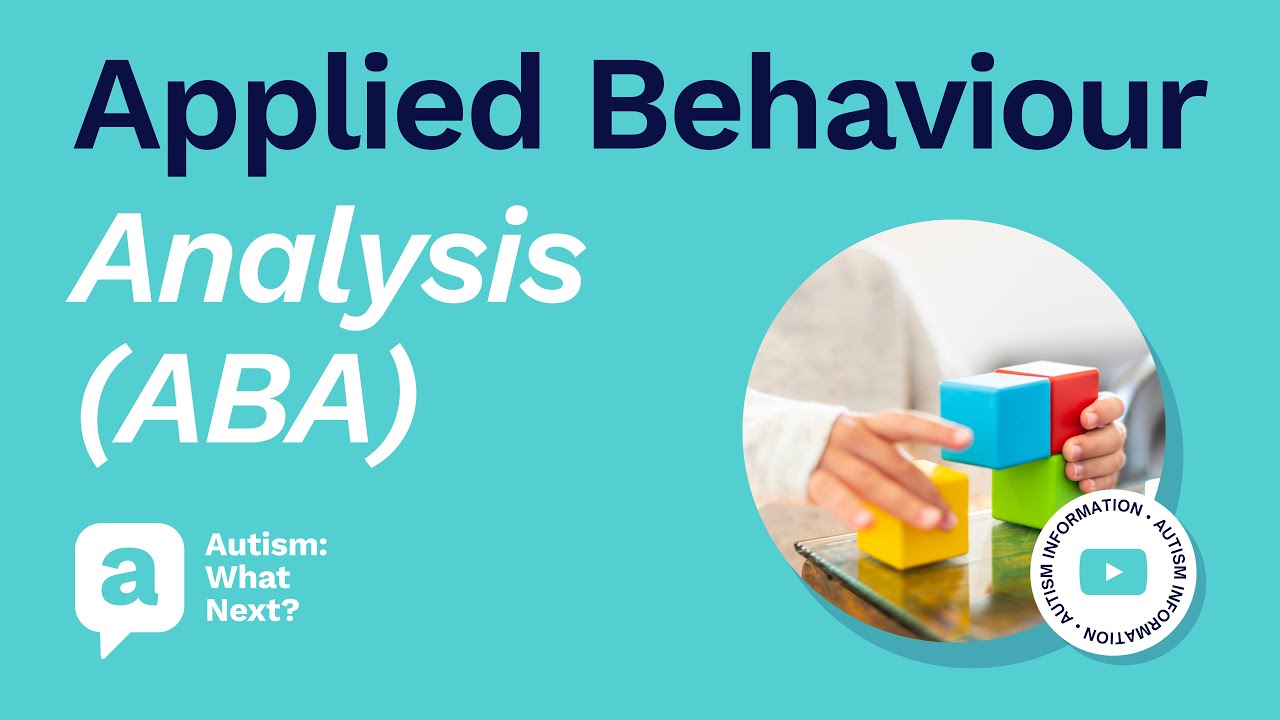 Applied Behaviour
Analysis
(ABA)

a

Autism:
What
Next?

AUTISM INFORMATION • AUTISM INFORMATION •